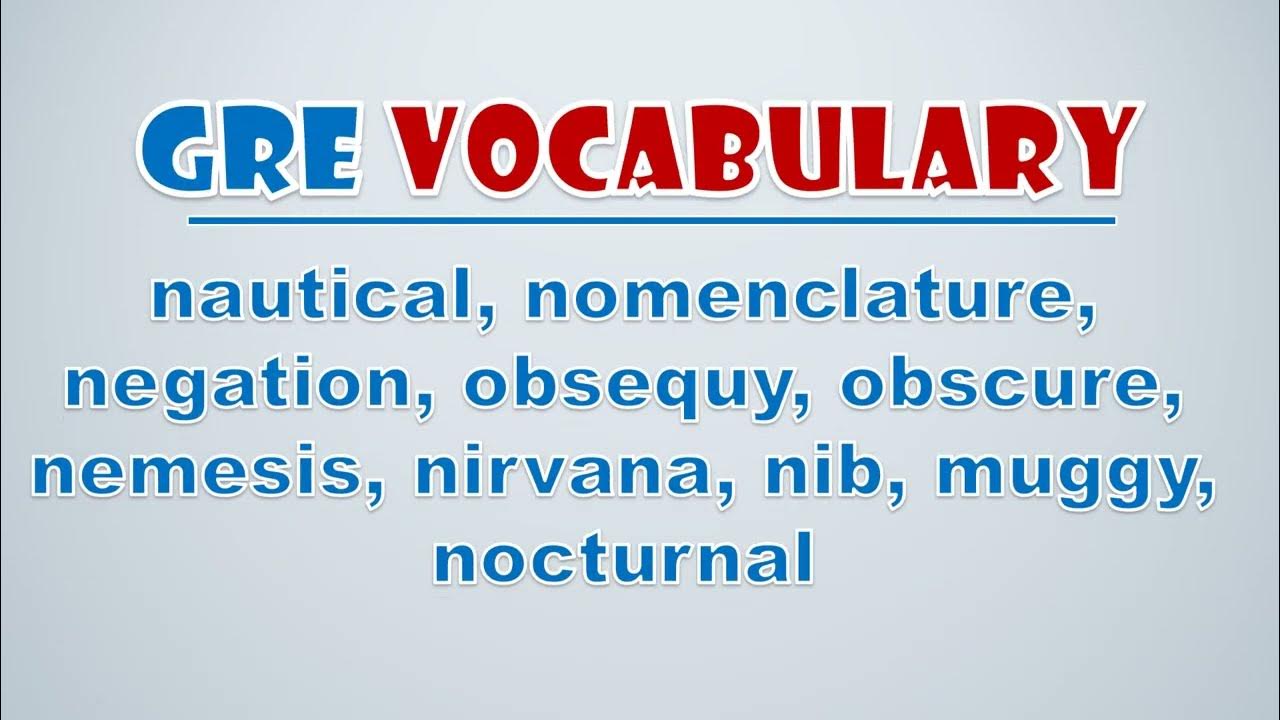 GRE VOCABULARY

nautical, nomenclature, negation, obsequy, obscure, nemesis, nirvana, nib, muggy, nocturnal